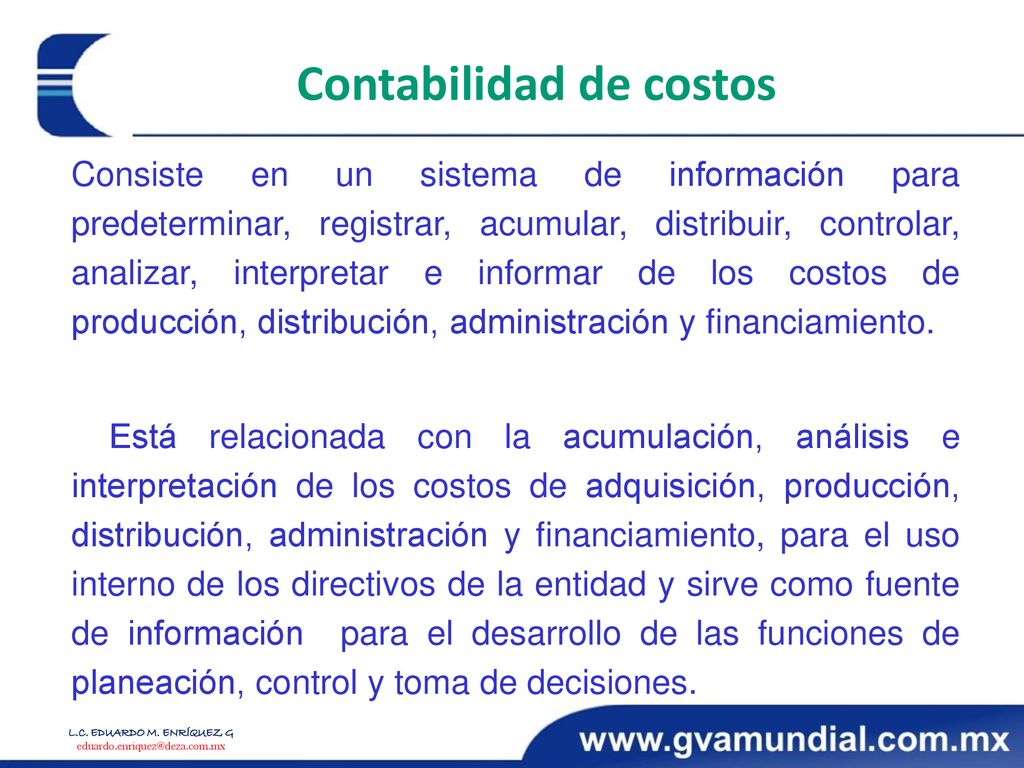 Contabilidad de costos

Consiste en un sistema de información para predeterminar, registrar, acumular, distribuir, controlar, analizar, interpretar e informar de los costos de producción, distribución, administración y financiamiento.

Está relacionada con la acumulación, análisis e interpretación de los costos de adquisición, producción, distribución, administración y financiamiento, para el uso interno de los directivos de la entidad y sirve como fuente de información para el desarrollo de las funciones de planeación, control y toma de decisiones.

L.C. EDUARDO M. ENRÍQUEZ G
eduardo.enriquez@deza.com.mx

www.gvamundial.com.mx